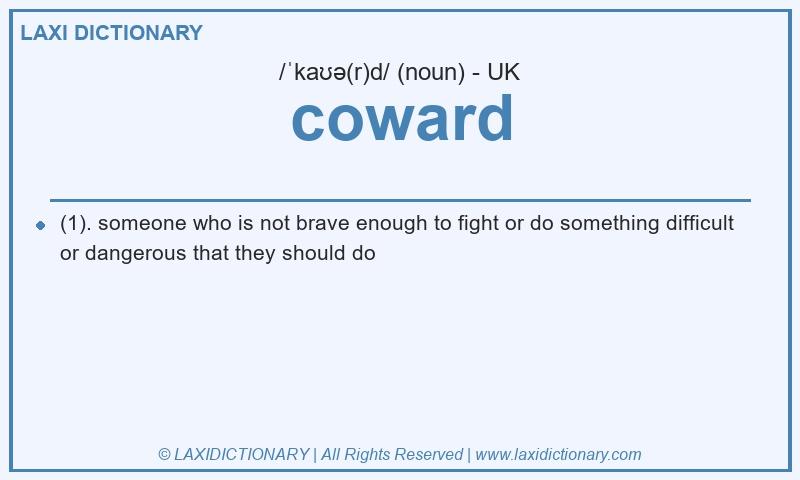 LAXI DICTIONARY

/ˈkaʊə(r)d/ (noun) - UK

coward

(1). someone who is not brave enough to fight or do something difficult or dangerous that they should do

© LAXIDICTIONARY | All Rights Reserved | www.laxidictionary.com